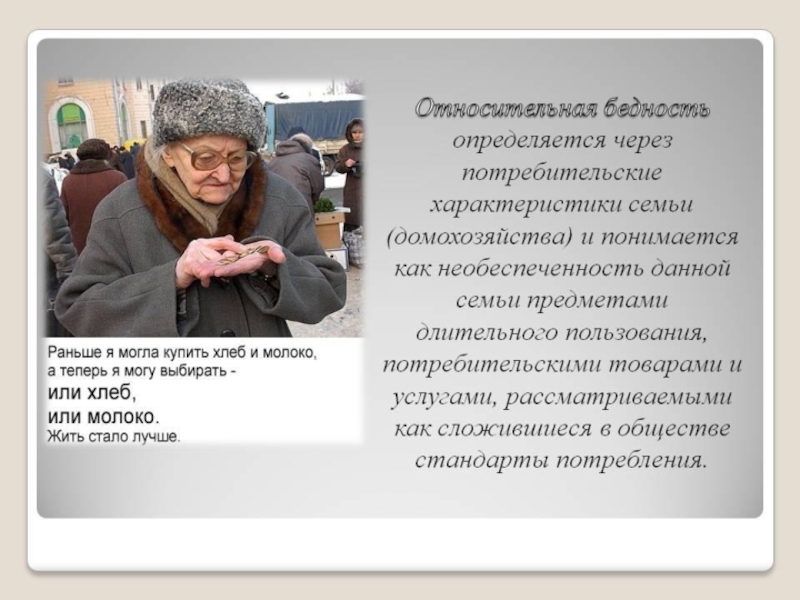 Раньше я могла купить хлеб и молоко, а теперь я могу выбирать -
или хлеб,
или молоко.
Жить стало лучше.

Относительная бедность определяется через потребительские характеристики семьи (домохозяйства) и понимается как необеспеченность данной семьи предметами длительного пользования, потребительскими товарами и услугами, рассматриваемыми как сложившиеся в обществе стандарты потребления.